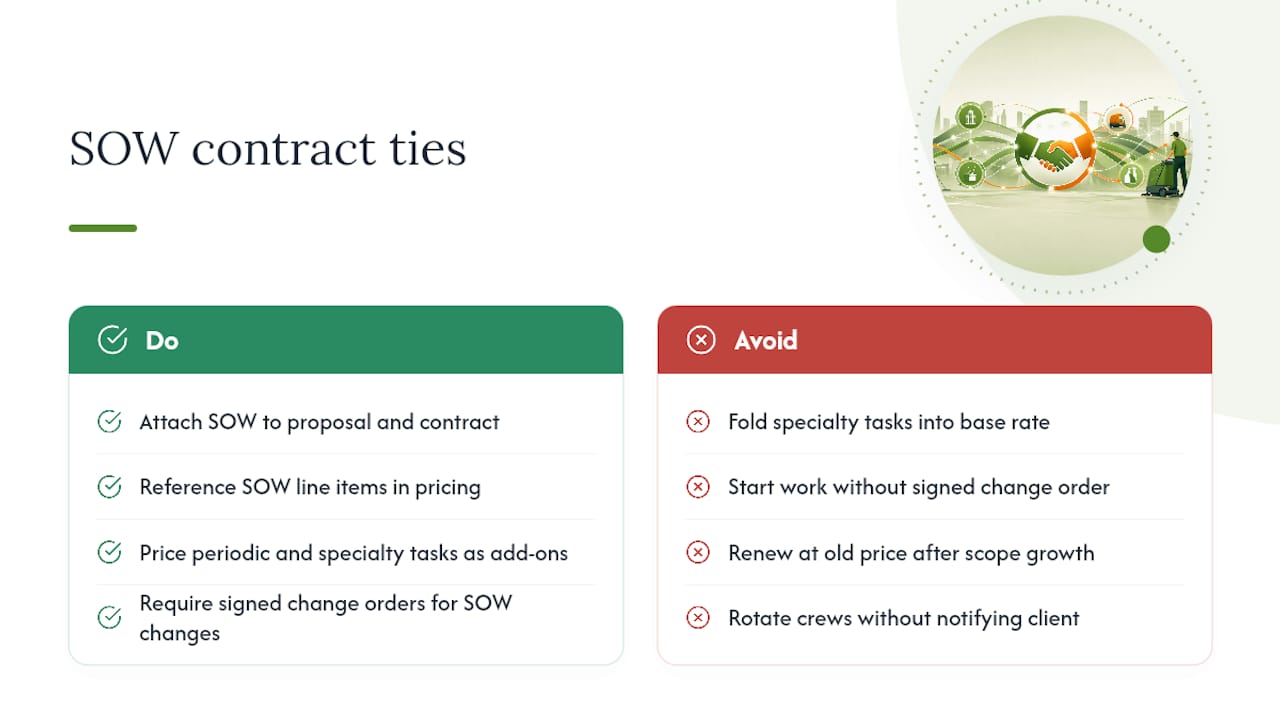 SOW contract ties

Do

Attach SOW to proposal and contract

Reference SOW line items in pricing

Price periodic and specialty tasks as add-ons

Require signed change orders for SOW changes

Avoid

Fold specialty tasks into base rate

Start work without signed change order

Renew at old price after scope growth

Rotate crews without notifying client